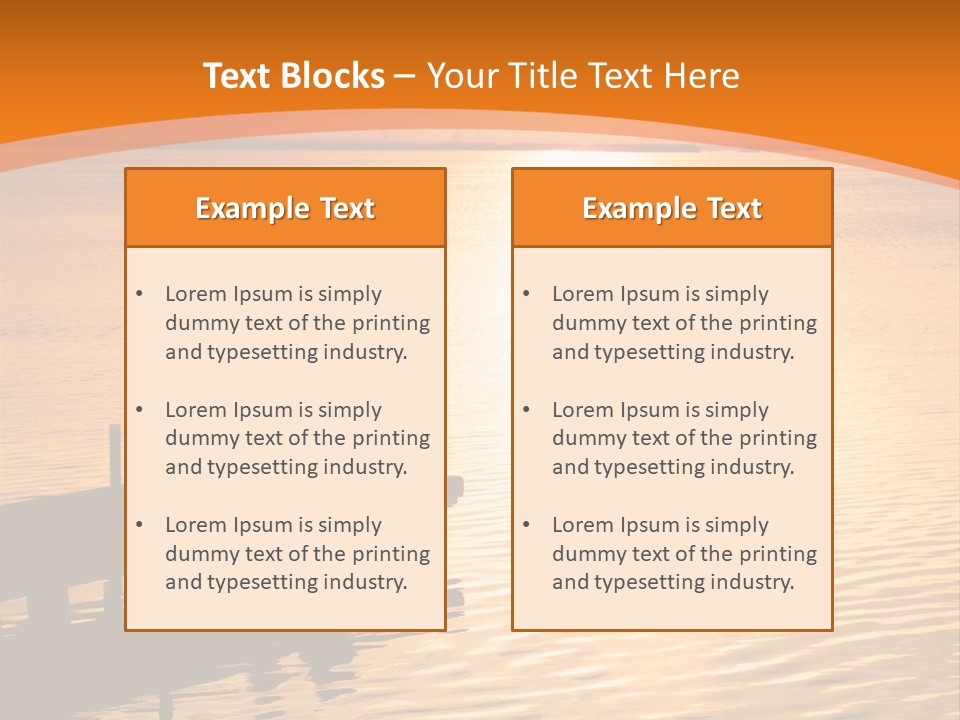 Text Blocks – Your Title Text Here

Example Text

• Lorem Ipsum is simply dummy text of the printing and typesetting industry.

• Lorem Ipsum is simply dummy text of the printing and typesetting industry.

• Lorem Ipsum is simply dummy text of the printing and typesetting industry.

Example Text

• Lorem Ipsum is simply dummy text of the printing and typesetting industry.

• Lorem Ipsum is simply dummy text of the printing and typesetting industry.

• Lorem Ipsum is simply dummy text of the printing and typesetting industry.